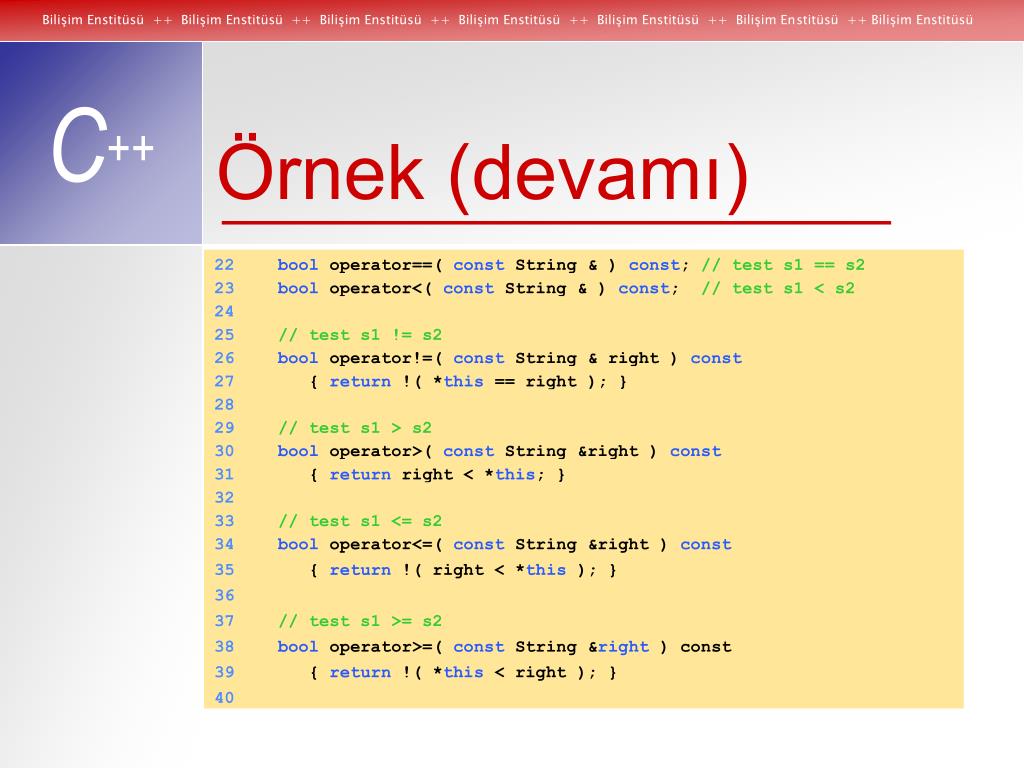 Bilişim Enstitüsü ++ Bilişim Enstitüsü ++ Bilişim Enstitüsü ++ Bilişim Enstitüsü ++ Bilişim Enstitüsü ++ Bilişim Enstitüsü ++ Bilişim Enstitüsü

C++

Örnek (devamı)

22 bool operator==( const String & ) const; // test s1 == s2
23 bool operator<( const String & ) const; // test s1 < s2
24
25 // test s1 != s2
26 bool operator!=( const String & right ) const
27 { return !( *this == right ); }
28
29 // test s1 > s2
30 bool operator>( const String &right ) const
31 { return right < *this; }
32
33 // test s1 <= s2
34 bool operator<=( const String &right ) const
35 { return !( right < *this ); }
36
37 // test s1 >= s2
38 bool operator>=( const String &right ) const
39 { return !( *this < right ); }
40